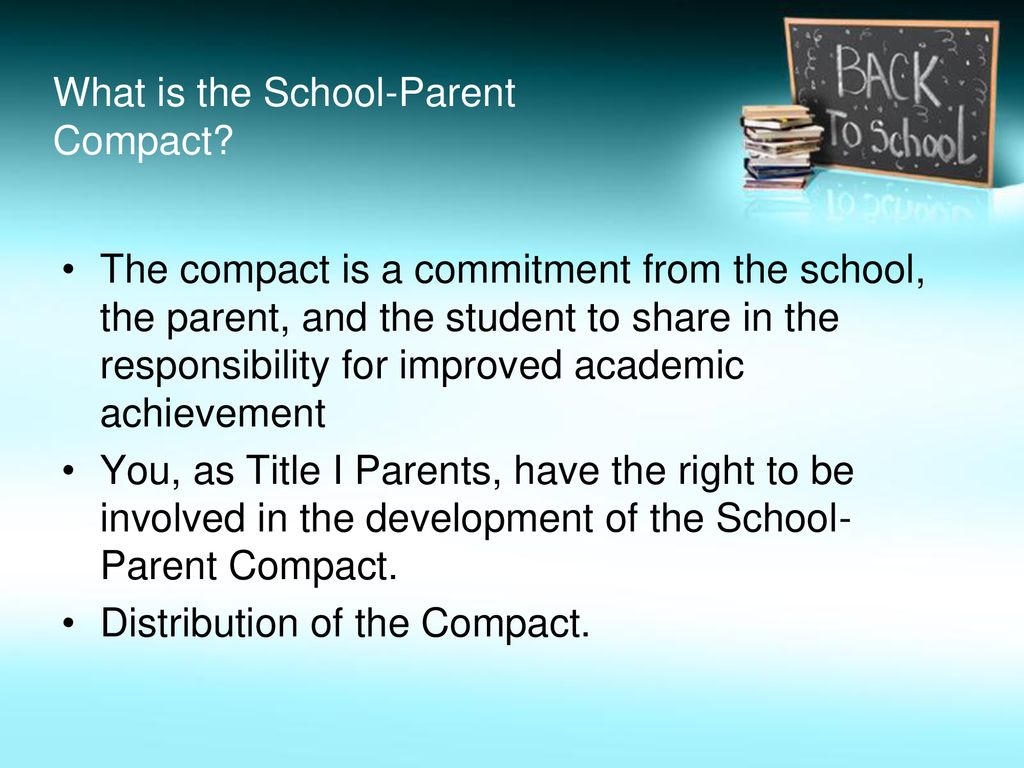 What is the School-Parent Compact?

BACK TO School

• The compact is a commitment from the school, the parent, and the student to share in the responsibility for improved academic achievement
• You, as Title I Parents, have the right to be involved in the development of the School-Parent Compact.
• Distribution of the Compact.